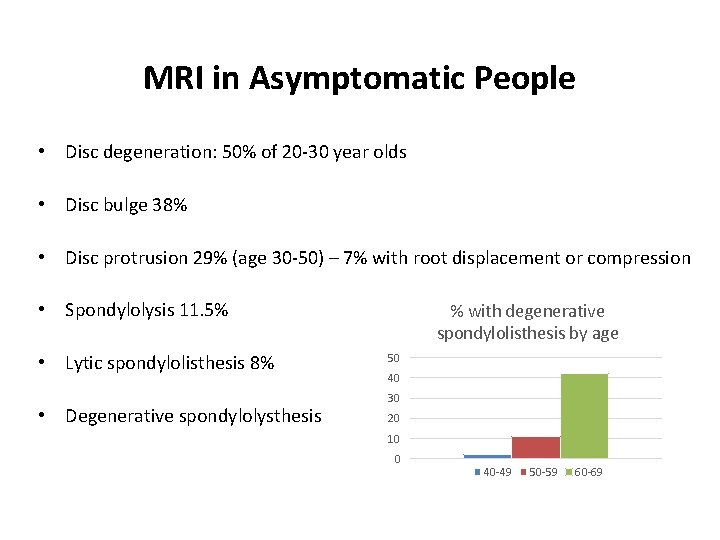 MRI in Asymptomatic People

• Disc degeneration: 50% of 20-30 year olds

• Disc bulge 38%

• Disc protrusion 29% (age 30-50) – 7% with root displacement or compression

• Spondylolysis 11.5%

• Lytic spondylolisthesis 8%

• Degenerative spondylolysthesis

% with degenerative spondylolisthesis by age

50
40
30
20
10
0

40-49 50-59 60-69